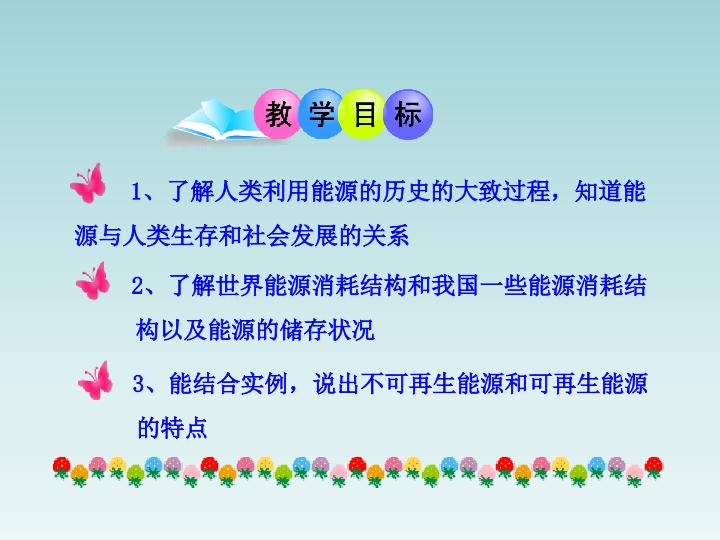 教学目标

1、了解人类利用能源的历史的大致过程，知道能源与人类生存和社会发展的关系

2、了解世界能源消耗结构和我国一些能源消耗结构以及能源的储存状况

3、能结合实例，说出不可再生能源和可再生能源的特点